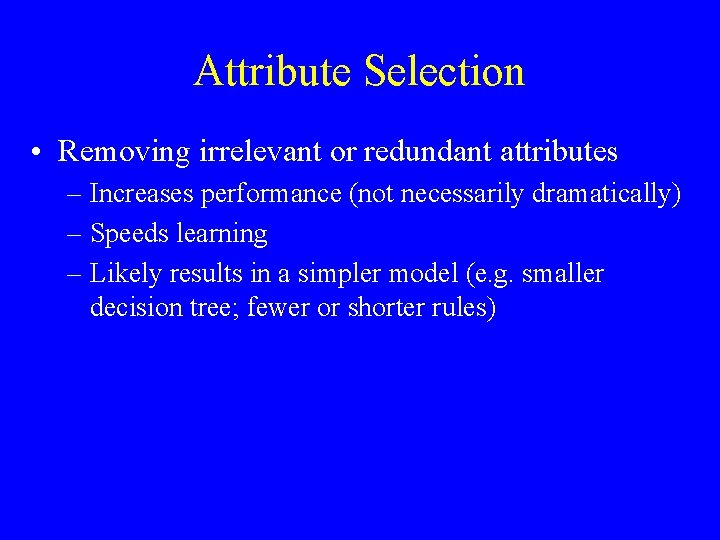 Attribute Selection

• Removing irrelevant or redundant attributes
– Increases performance (not necessarily dramatically)
– Speeds learning
– Likely results in a simpler model (e.g. smaller decision tree; fewer or shorter rules)